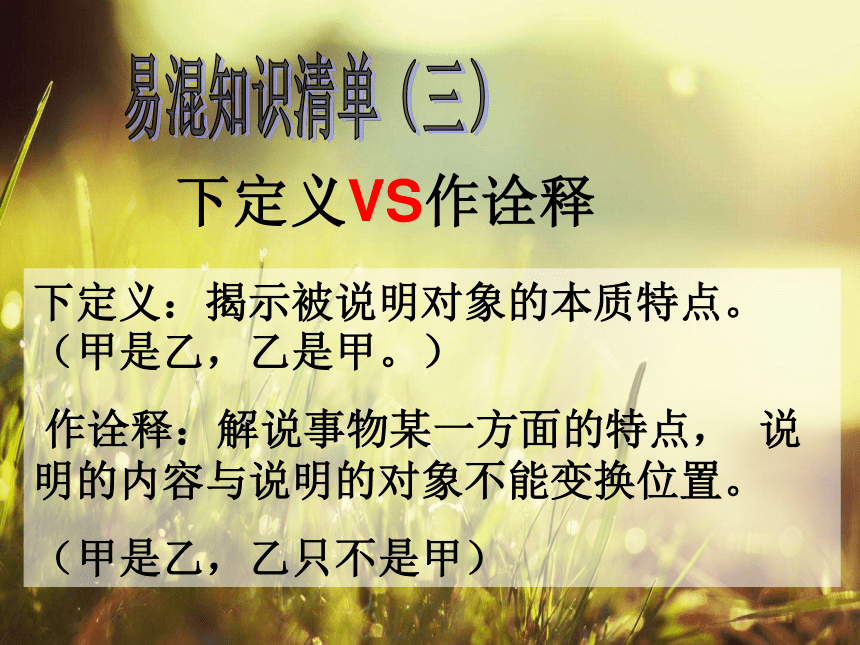 易混知识清单（三）

下定义VS作诠释

下定义：揭示被说明对象的本质特点。（甲是乙，乙是甲。）

作诠释：解说事物某一方面的特点， 说明的内容与说明的对象不能变换位置。

（甲是乙，乙只不是甲）